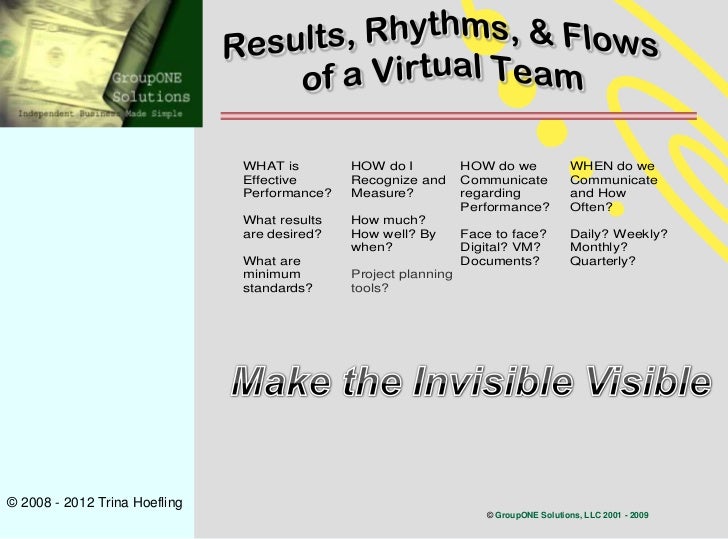 GroupONE Solutions
Independent Business Made Simple

Results, Rhythms, & Flows of a Virtual Team

WHAT is Effective Performance?

What results are desired?

What are minimum standards?

HOW do I Recognize and Measure?

How much? How well? By when?

Project planning tools?

HOW do we Communicate regarding Performance?

Face to face? Digital? VM? Documents?

WHEN do we Communicate and How Often?

Daily? Weekly? Monthly? Quarterly?

Make the Invisible Visible

© 2008 - 2012 Trina Hoefling

© GroupONE Solutions, LLC 2001 - 2009